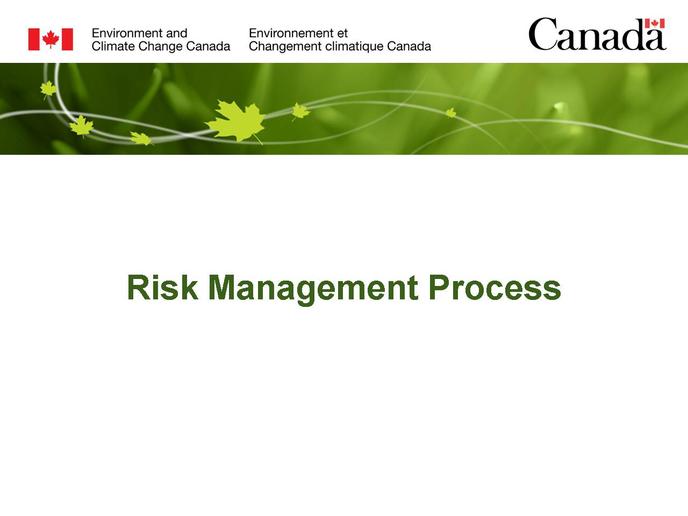 Environment and Climate Change Canada

Environnement et Changement climatique Canada

Canada

Risk Management Process